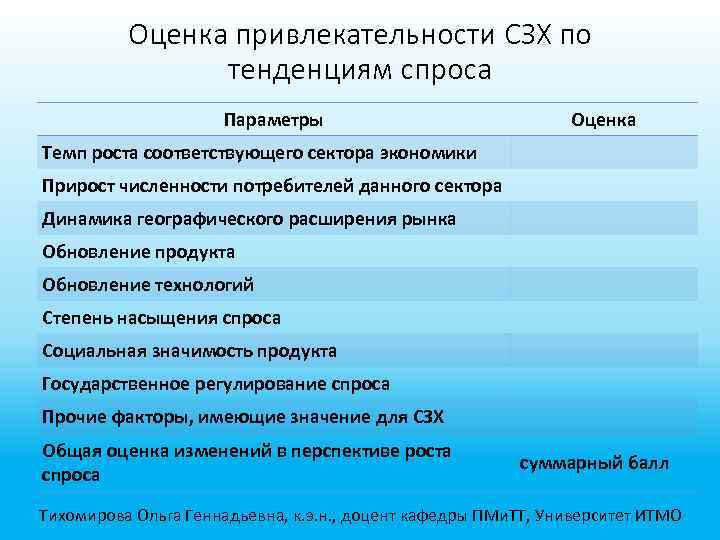 Оценка привлекательности СЗХ по тенденциям спроса

| Параметры | Оценка |
|---|---|
| Темп роста соответствующего сектора экономики | |
| Прирост численности потребителей данного сектора | |
| Динамика географического расширения рынка | |
| Обновление продукта | |
| Обновление технологий | |
| Степень насыщения спроса | |
| Социальная значимость продукта | |
| Государственное регулирование спроса | |
| Прочие факторы, имеющие значение для СЗХ | |
| Общая оценка изменений в перспективе роста спроса | суммарный балл |

Тихомирова Ольга Геннадьевна, к.э.н., доцент кафедры ПМиТТ, Университет ИТМО